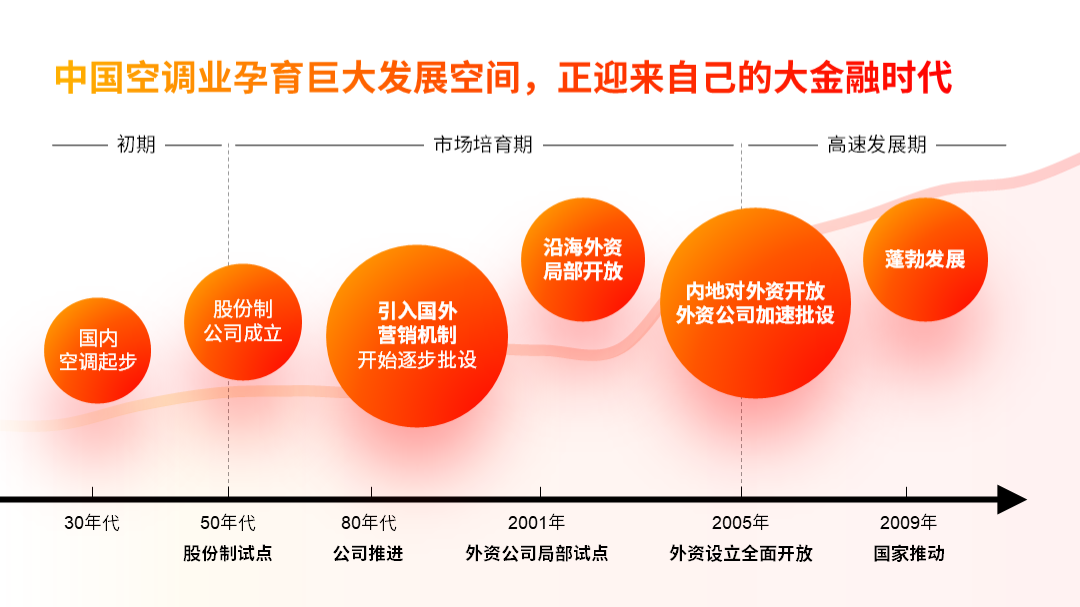 中国空调业孕育巨大发展空间，正迎来自己的大金融时代

初期

市场培育期

高速发展期

国内空调起步

股份制公司成立

引入国外营销机制开始逐步批设

沿海外资局部开放

内地对外资开放外资公司加速批设

蓬勃发展

30年代

50年代
股份制试点

80年代
公司推进

2001年
外资公司局部试点

2005年
外资设立全面开放

2009年
国家推动